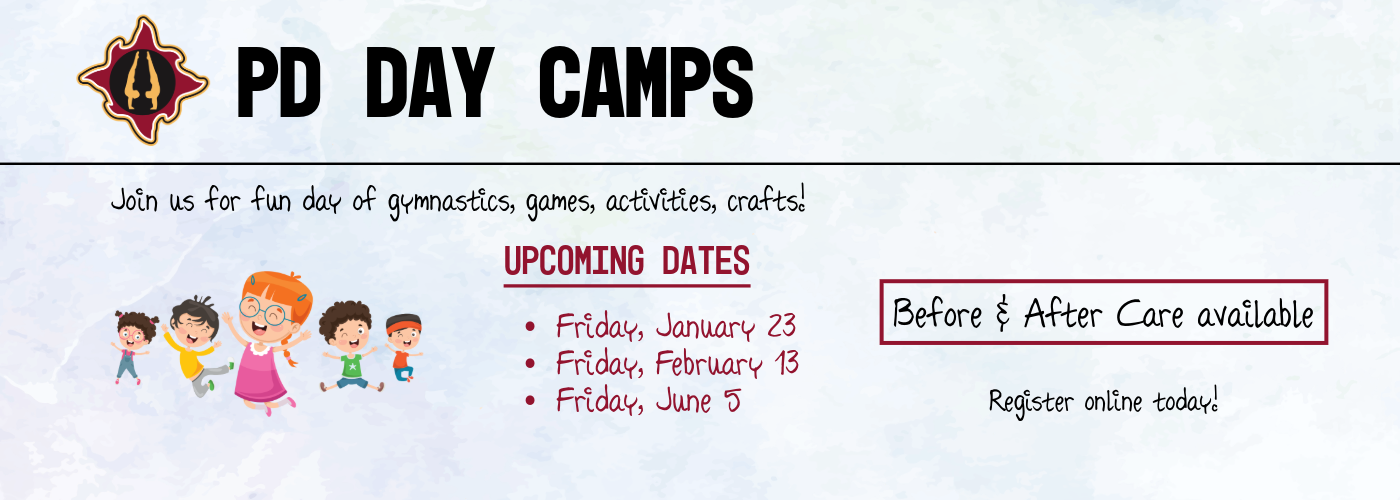 PD DAY CAMPS

Join us for fun day of gymnastics, games, activities, crafts!

UPCOMING DATES

- Friday, January 23
- Friday, February 13
- Friday, June 5

Before & After Care available

Register online today!